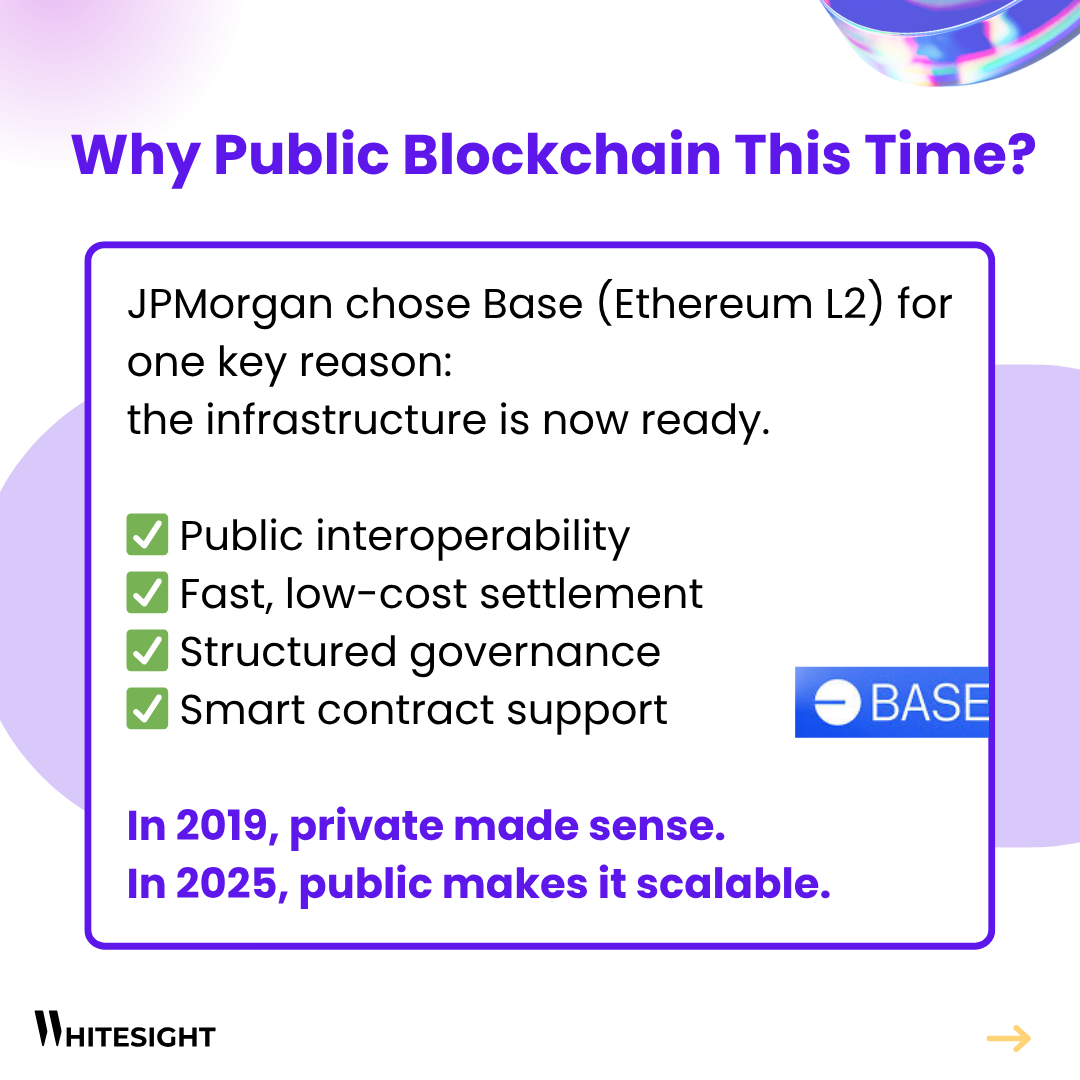 Why Public Blockchain This Time?

JPMorgan chose Base (Ethereum L2) for one key reason:
the infrastructure is now ready.

✅ Public interoperability
✅ Fast, low-cost settlement
✅ Structured governance
✅ Smart contract support

BASE

In 2019, private made sense.
In 2025, public makes it scalable.

WHITESIGHT

→